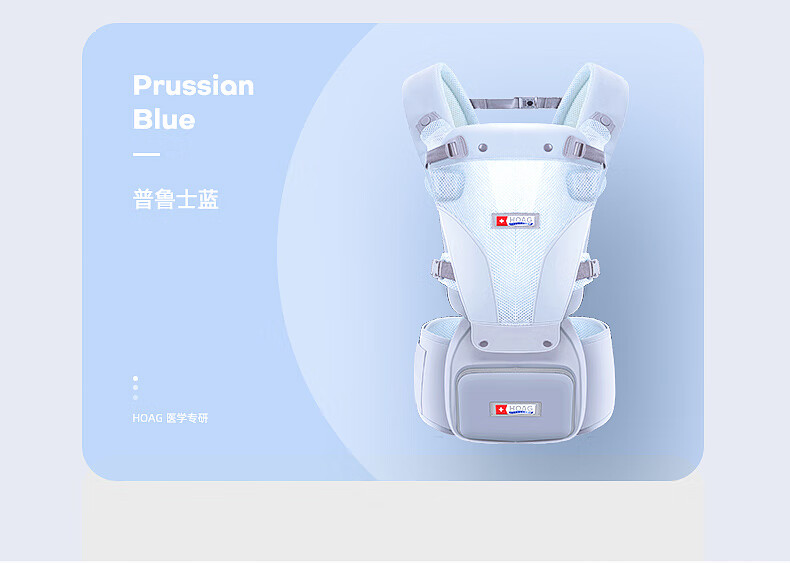 Prussian Blue

普鲁士蓝

HOAG 医学专研

HOAG

HOAG